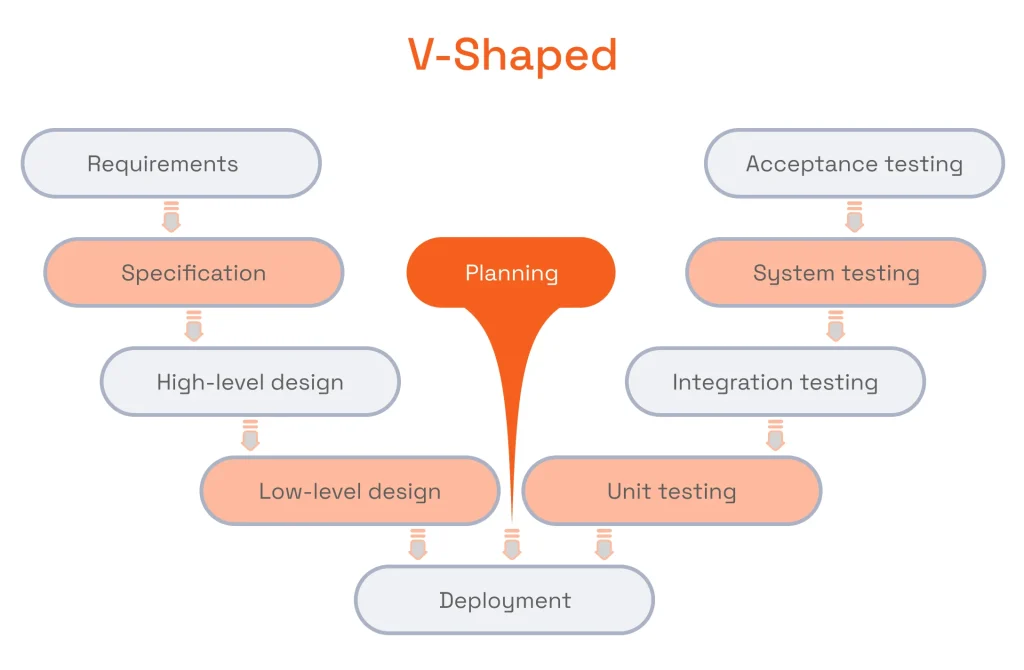 V-Shaped

Requirements

Specification

High-level design

Low-level design

Planning

Acceptance testing

System testing

Integration testing

Unit testing

Deployment